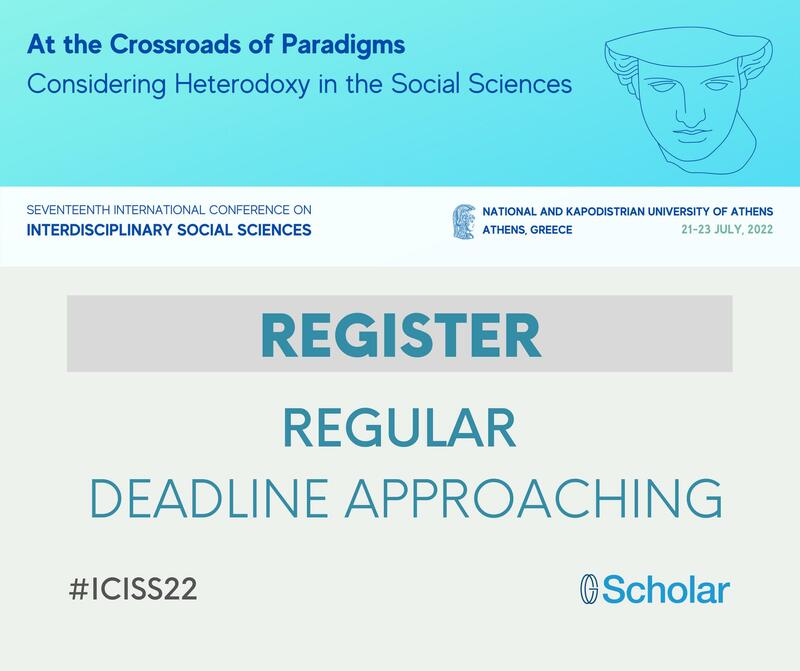 At the Crossroads of Paradigms
Considering Heterodoxy in the Social Sciences

SEVENTEENTH INTERNATIONAL CONFERENCE ON
INTERDISCIPLINARY SOCIAL SCIENCES

NATIONAL AND KAPODISTRIAN UNIVERSITY OF ATHENS
ATHENS, GREECE
21-23 JULY, 2022

REGISTER

REGULAR
DEADLINE APPROACHING

#ICISS22

Scholar